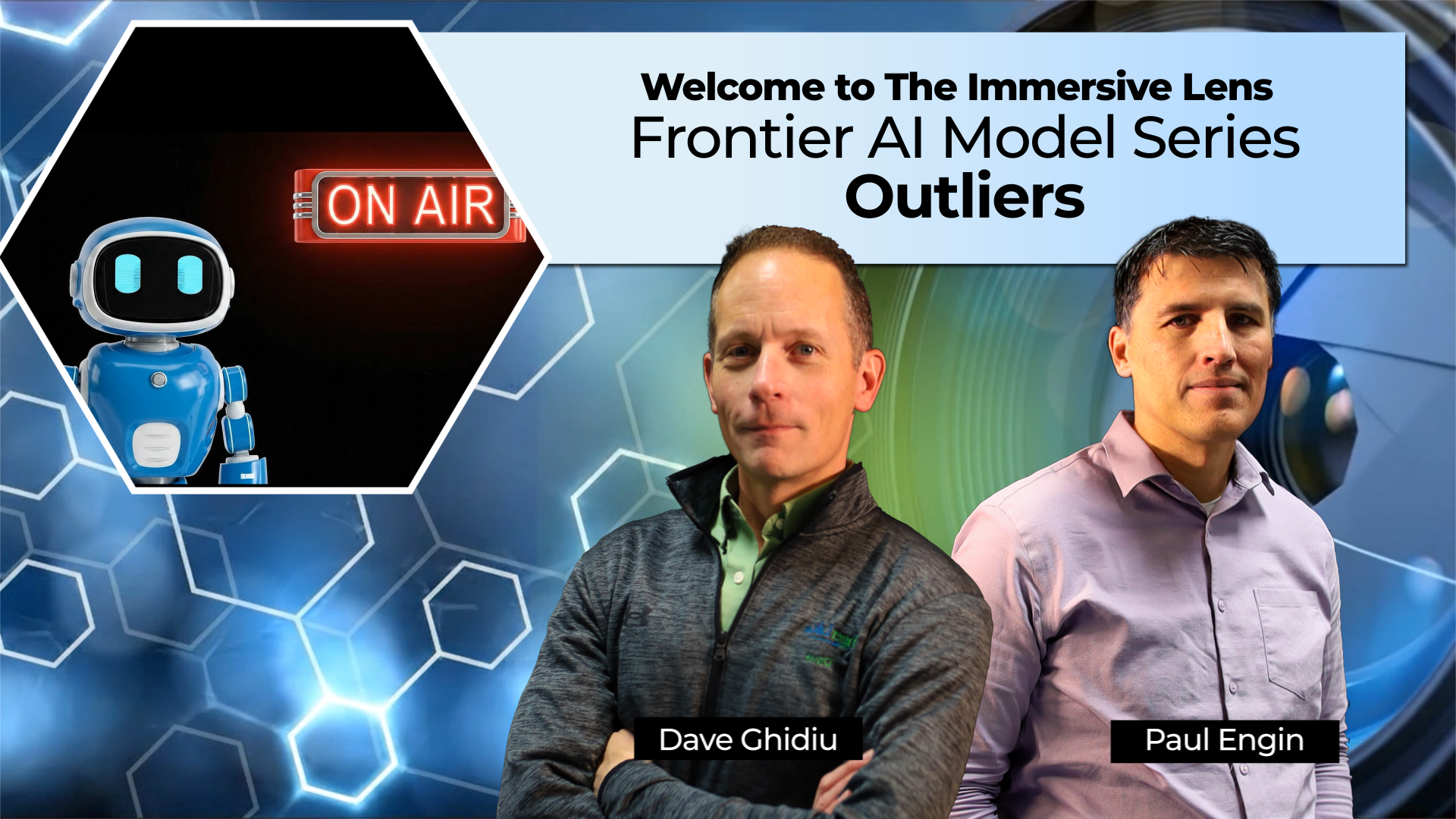 ON AIR

Welcome to The Immersive Lens
Frontier AI Model Series
Outliers

Dave Ghidiu

Paul Engin